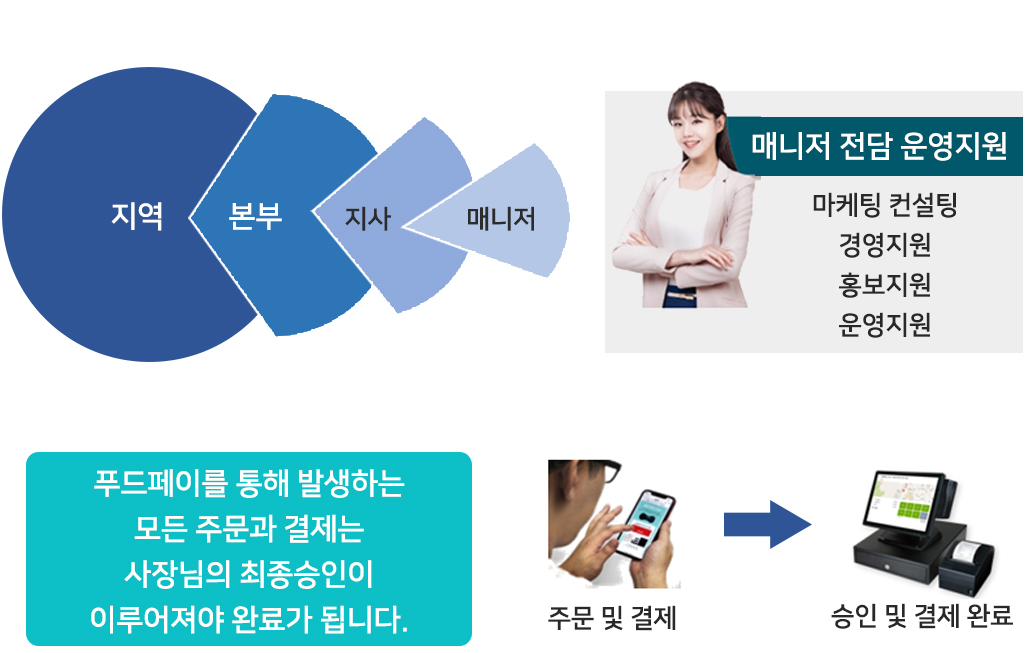 지역
본부
지사
매니저

매니저 전담 운영지원
마케팅 컨설팅
경영지원
홍보지원
운영지원

푸드페이를 통해 발생하는
모든 주문과 결제는
사장님의 최종승인이
이루어져야 완료가 됩니다.

주문 및 결제
승인 및 결제 완료